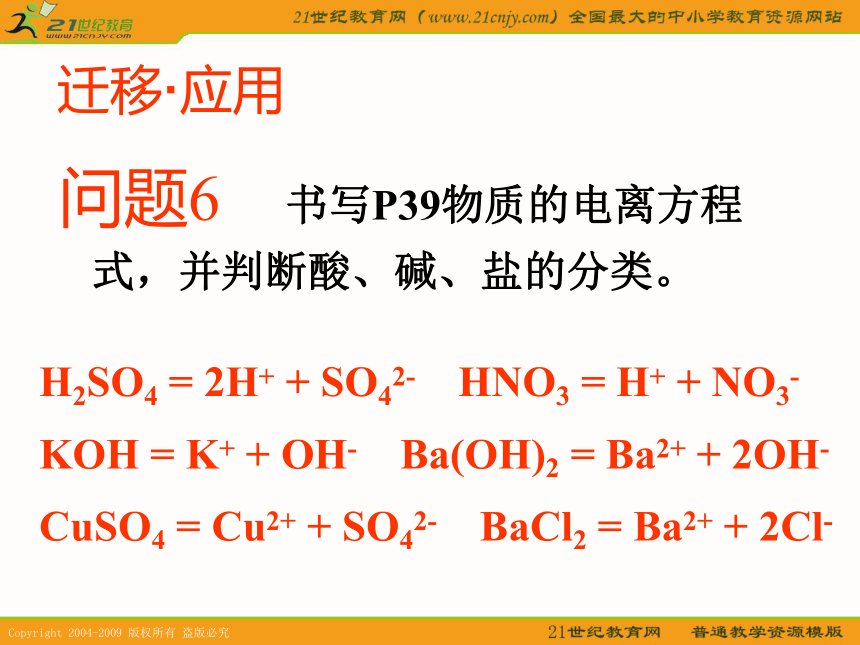 21世纪教育
www.21cnjy.com

21世纪教育网（www.21cnjy.com）全国最大的中小学教育资源网站

迁移·应用

问题6　书写P39物质的电离方程式，并判断酸、碱、盐的分类。

$H_2SO_4 = 2H^+ + SO_4^{2-}$　$HNO_3 = H^+ + NO_3^-$

$KOH = K^+ + OH^-$　$Ba(OH)_2 = Ba^{2+} + 2OH^-$

$CuSO_4 = Cu^{2+} + SO_4^{2-}$　$BaCl_2 = Ba^{2+} + 2Cl^-$

Copyright 2004-2009 版权所有 盗版必究

21世纪教育网　普通教学资源模版